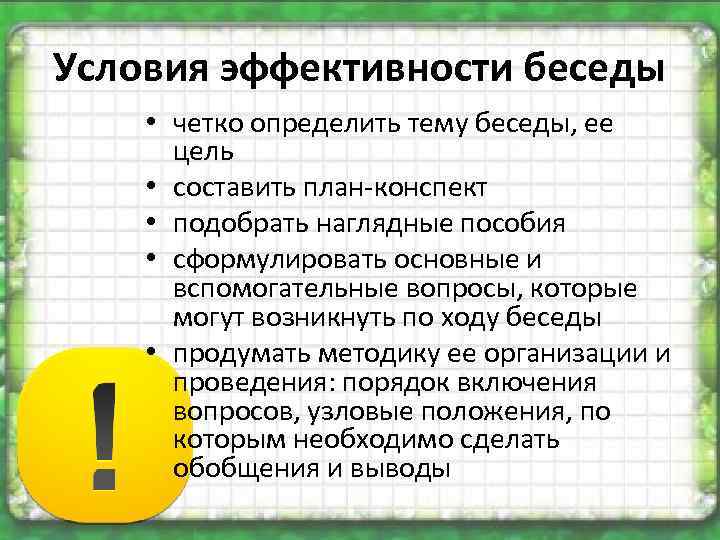 Условия эффективности беседы

• четко определить тему беседы, ее цель
• составить план-конспект
• подобрать наглядные пособия
• сформулировать основные и вспомогательные вопросы, которые могут возникнуть по ходу беседы
• продумать методику ее организации и проведения: порядок включения вопросов, узловые положения, по которым необходимо сделать обобщения и выводы

!